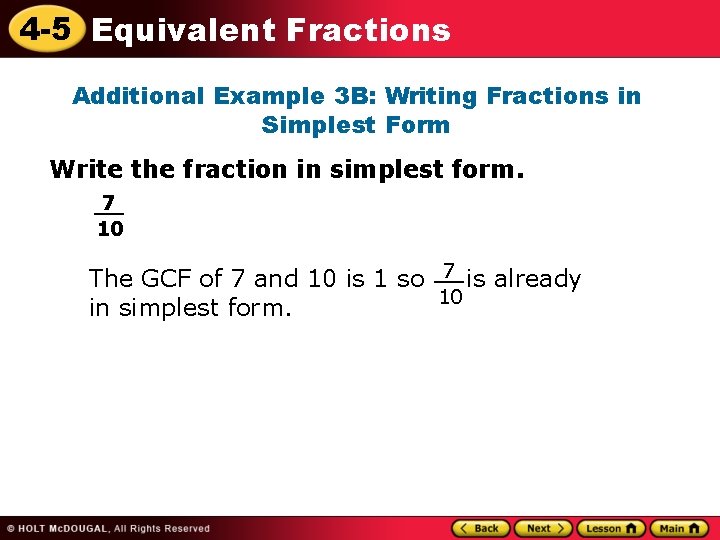 4-5 Equivalent Fractions

Additional Example 3B: Writing Fractions in Simplest Form

Write the fraction in simplest form.

$\frac{7}{10}$

The GCF of 7 and 10 is 1 so $\frac{7}{10}$ is already in simplest form.

© HOLT McDOUGAL, All Rights Reserved

Back Next Lesson Main